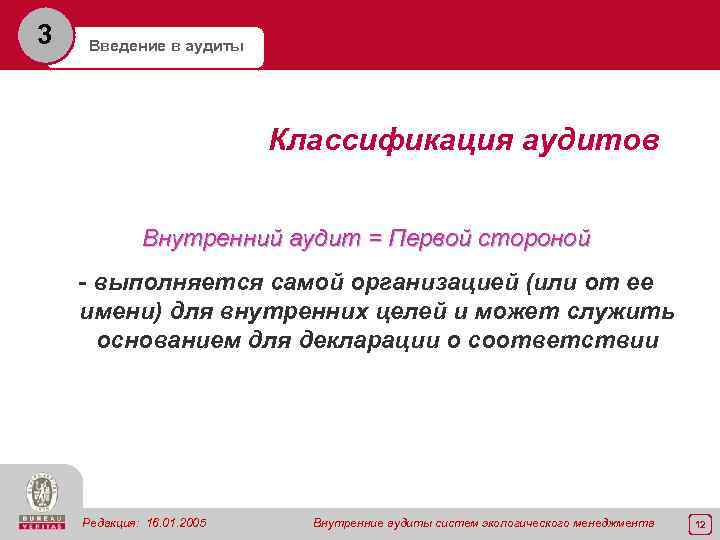 3

Введение в аудиты

Классификация аудитов

Внутренний аудит = Первой стороной

- выполняется самой организацией (или от ее имени) для внутренних целей и может служить основанием для декларации о соответствии

BUREAU VERITAS

Редакция: 16.01.2005

Внутренние аудиты систем экологического менеджмента

12